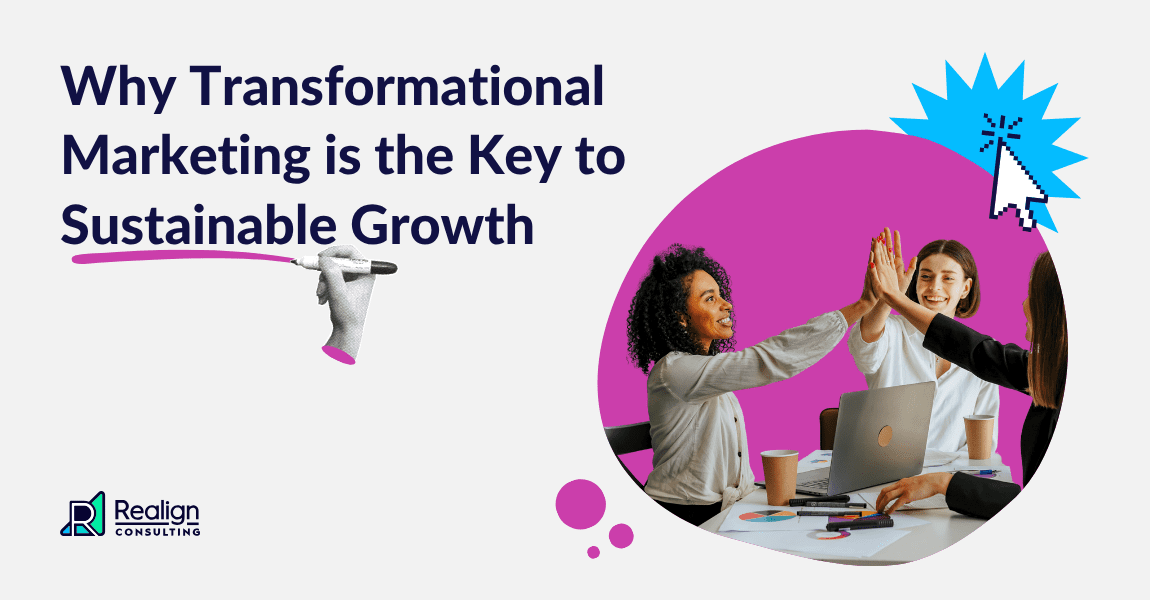 Why Transformational Marketing is the Key to Sustainable Growth

Realign
CONSULTING